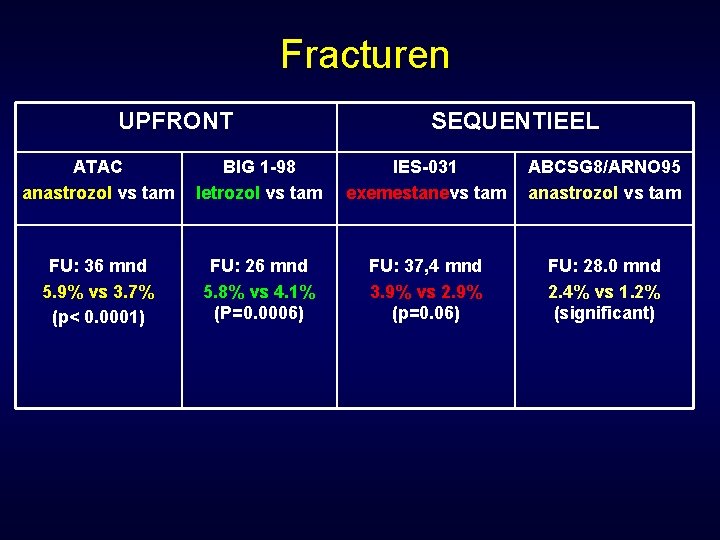 Fracturen

| UPFRONT | | SEQUENTIEEL | |
|---|---|---|---|
| ATAC anastrozol vs tam | BIG 1-98 letrozol vs tam | IES-031 exemestanevs tam | ABCSG8/ARNO95 anastrozol vs tam |
| FU: 36 mnd 5.9% vs 3.7% (p< 0.0001) | FU: 26 mnd 5.8% vs 4.1% (P=0.0006) | FU: 37,4 mnd 3.9% vs 2.9% (p=0.06) | FU: 28.0 mnd 2.4% vs 1.2% (significant) |